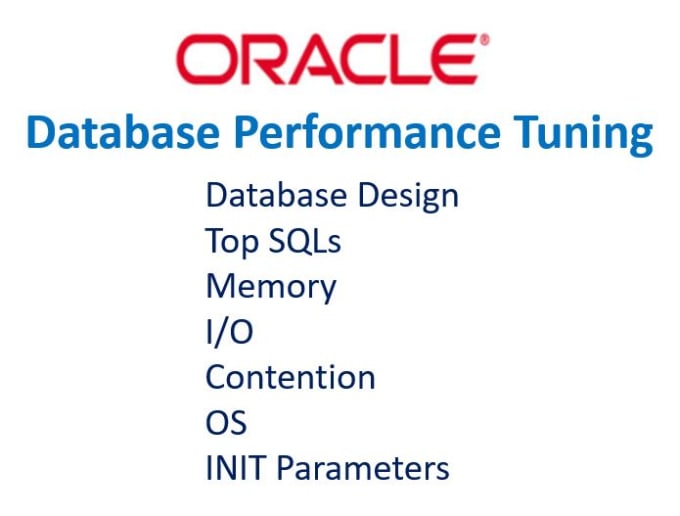 ORACLE®
Database Performance Tuning

Database Design
Top SQLs
Memory
I/O
Contention
OS
INIT Parameters